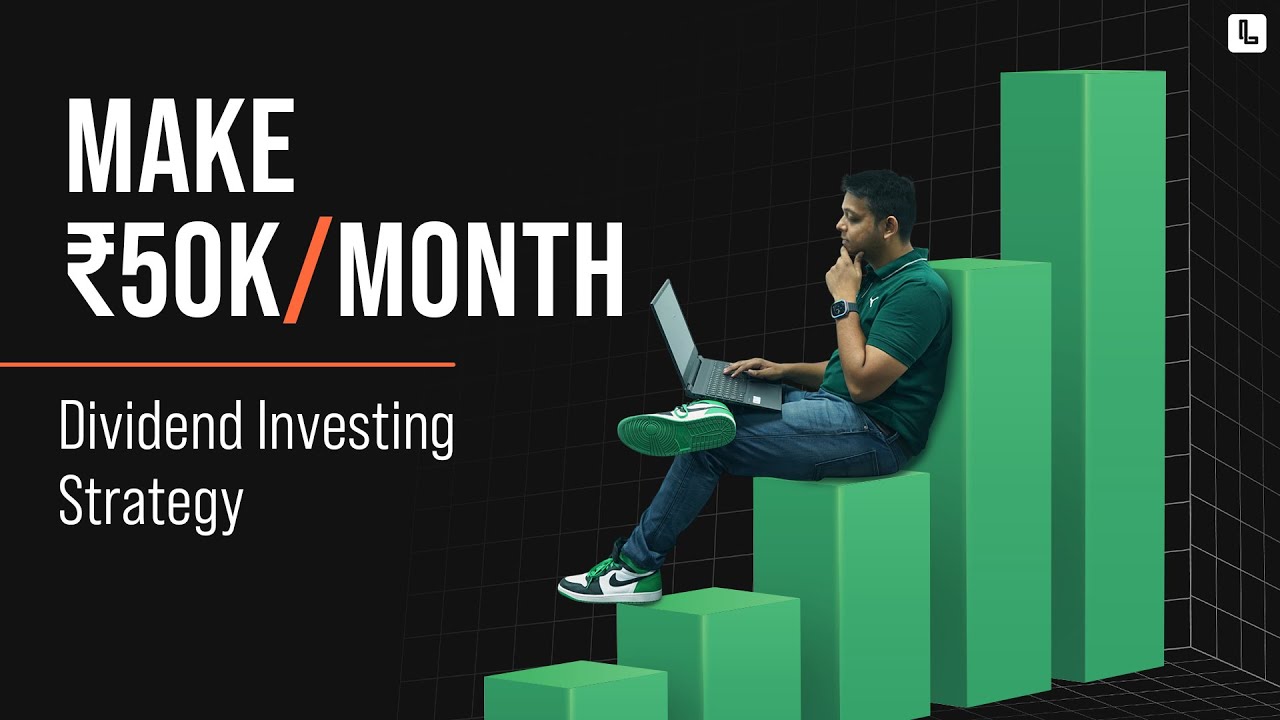 MAKE
₹50K/MONTH

Dividend Investing Strategy